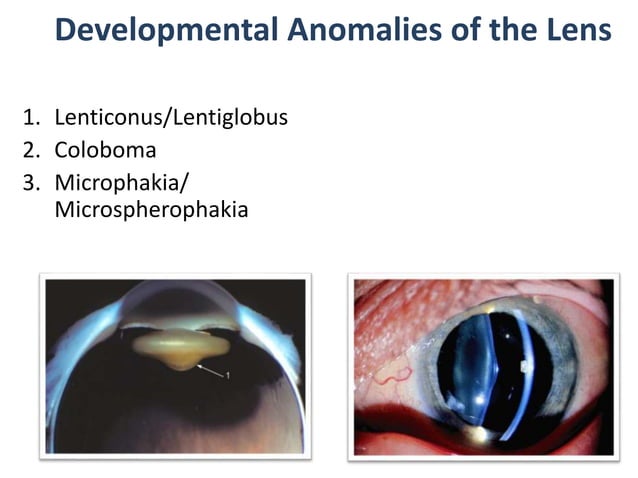 Developmental Anomalies of the Lens

1. Lenticonus/Lentiglobus
2. Coloboma
3. Microphakia/ Microspherophakia

1